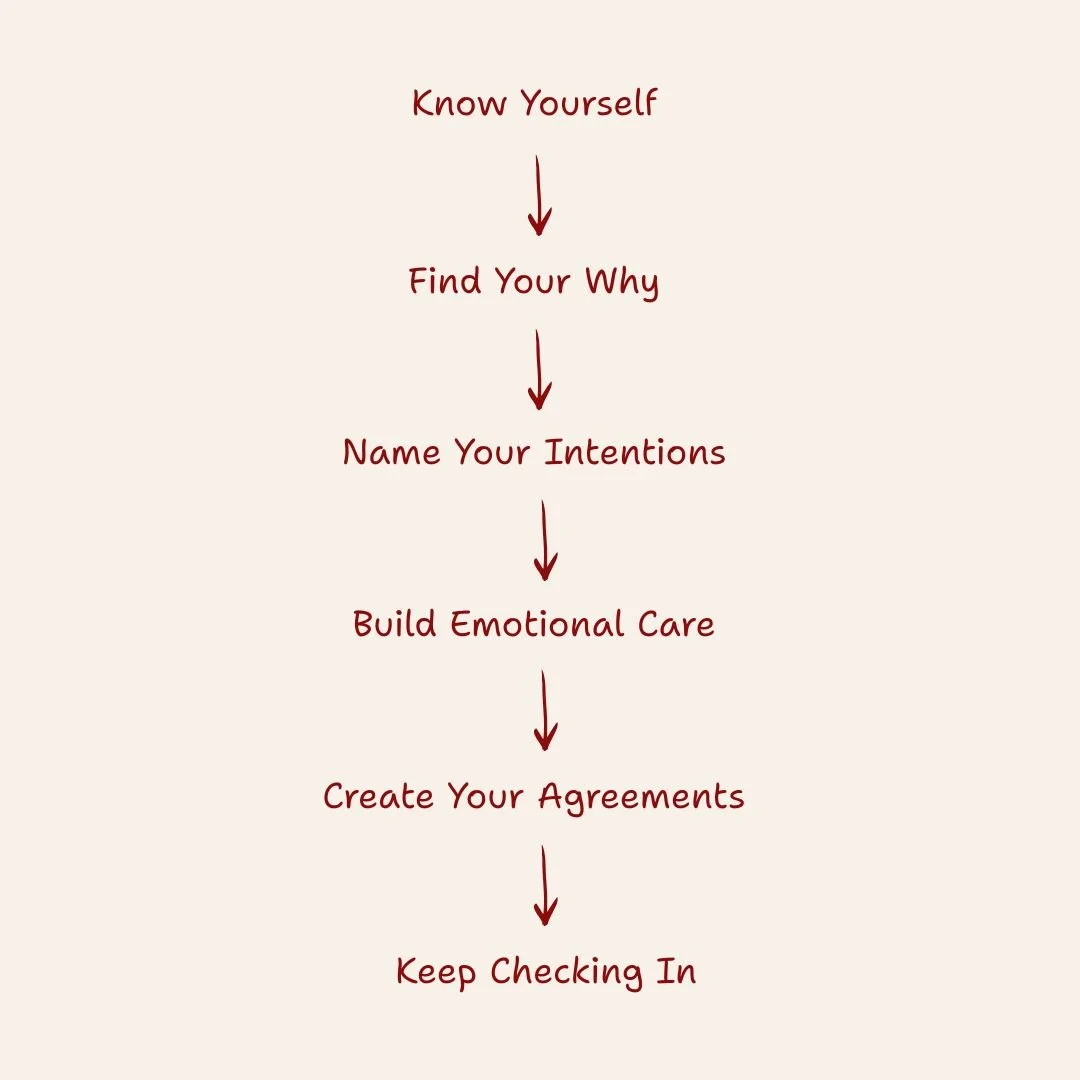 Know Yourself

Find Your Why

Name Your Intentions

Build Emotional Care

Create Your Agreements

Keep Checking In